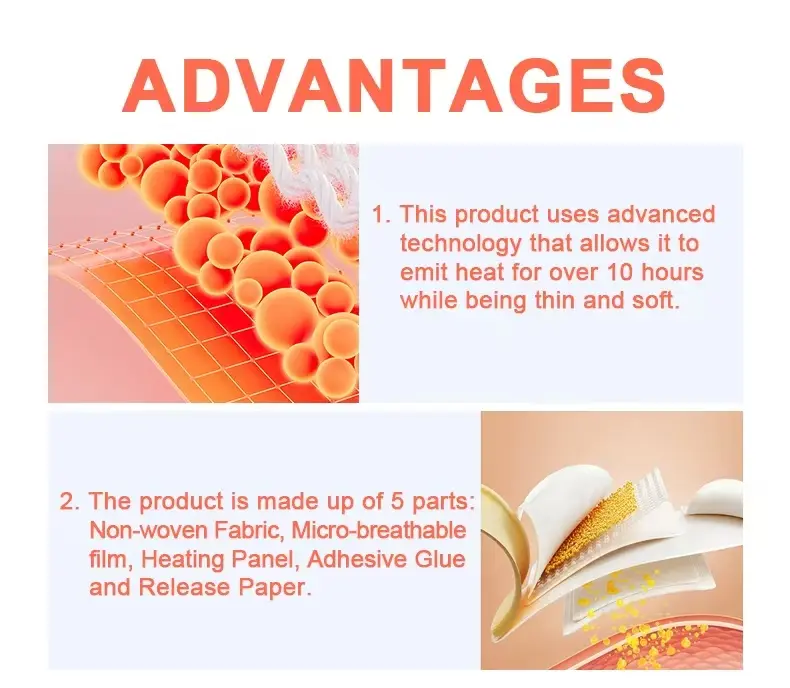 ADVANTAGES

1. This product uses advanced technology that allows it to emit heat for over 10 hours while being thin and soft.

2. The product is made up of 5 parts: Non-woven Fabric, Micro-breathable film, Heating Panel, Adhesive Glue and Release Paper.